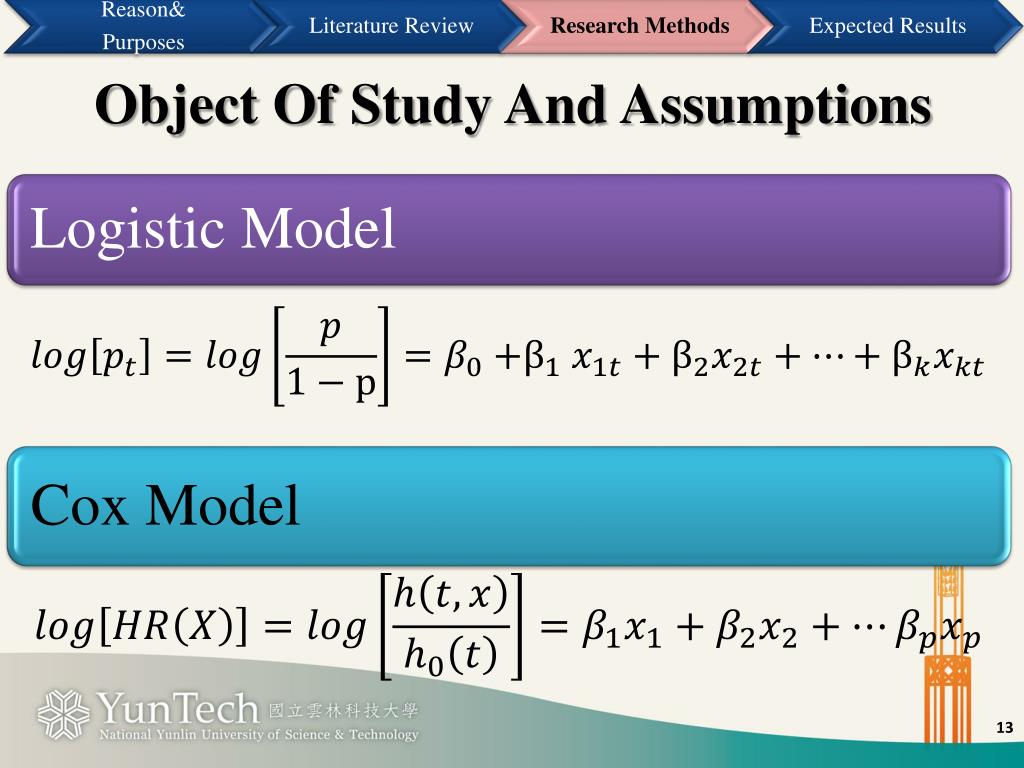 Reason& Purposes

Literature Review

Research Methods

Expected Results

Object Of Study And Assumptions

Logistic Model

$log[p_t] = log\left[\frac{p}{1-p}\right] = \beta_0 + \beta_1 x_{1t} + \beta_2 x_{2t} + \cdots + \beta_k x_{kt}$

Cox Model

$log[HR(X)] = log\left[\frac{h(t,x)}{h_0(t)}\right] = \beta_1 x_1 + \beta_2 x_2 + \cdots \beta_p x_p$

YunTech 國立雲林科技大學
National Yunlin University of Science & Technology

13